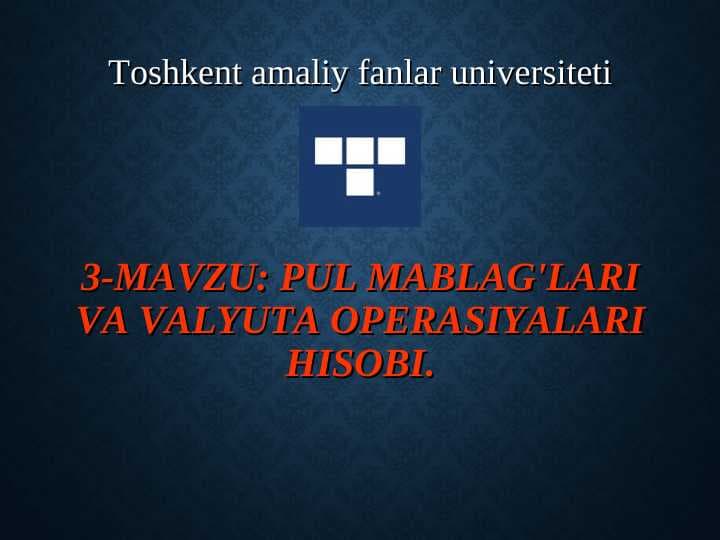 Toshkent amaliy fanlar universiteti

3-MAVZU: PUL MABLAG'LARI VA VALYUTA OPERASIYALARI HISOBI.